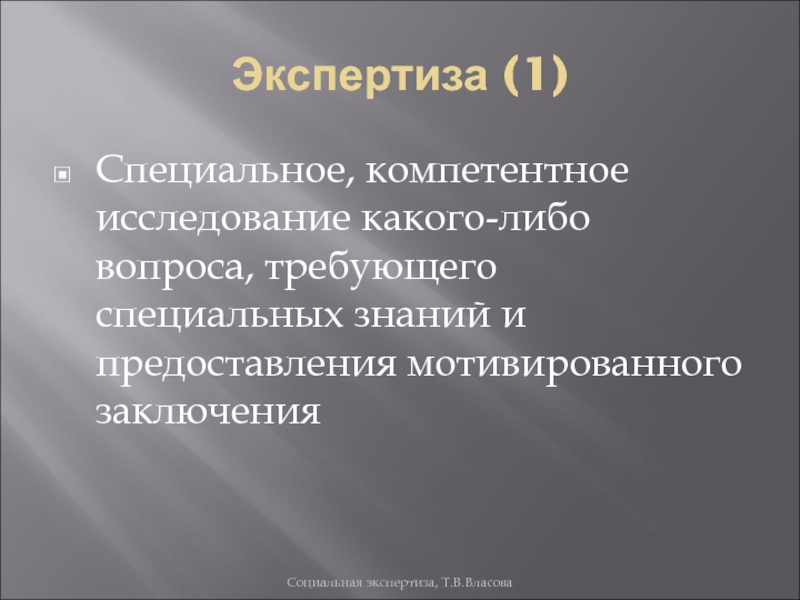 Экспертиза (1)

Специальное, компетентное исследование какого-либо вопроса, требующего специальных знаний и предоставления мотивированного заключения

Социальная экспертиза, Т.В.Власова